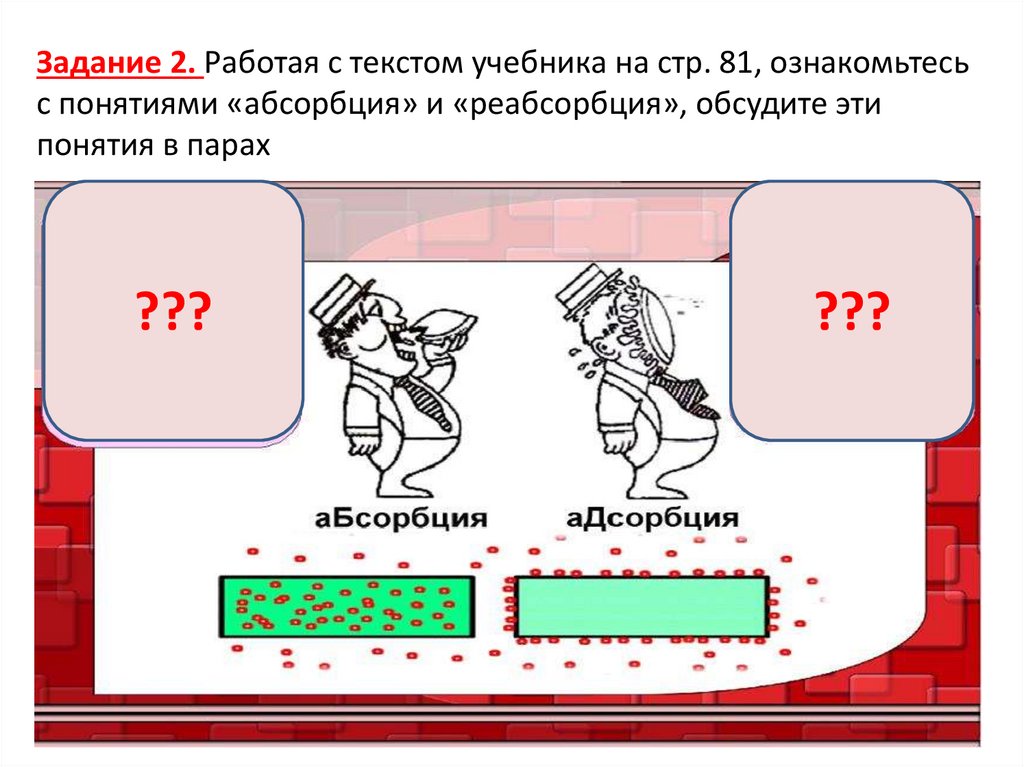 Задание 2. Работая с текстом учебника на стр. 81, ознакомьтесь с понятиями «абсорбция» и «реабсорбция», обсудите эти понятия в парах

???

???

аБсорбция

аДсорбция